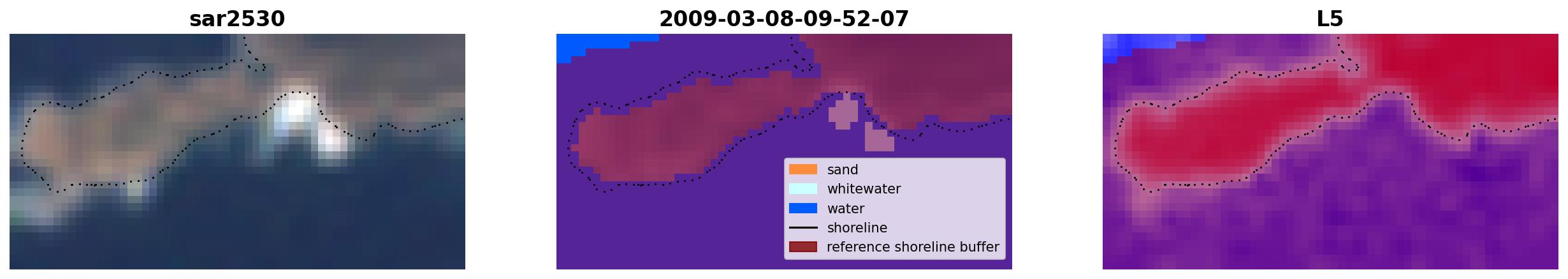 sar2530

2009-03-08-09-52-07

sand
whitewater
water
shoreline
reference shoreline buffer

L5